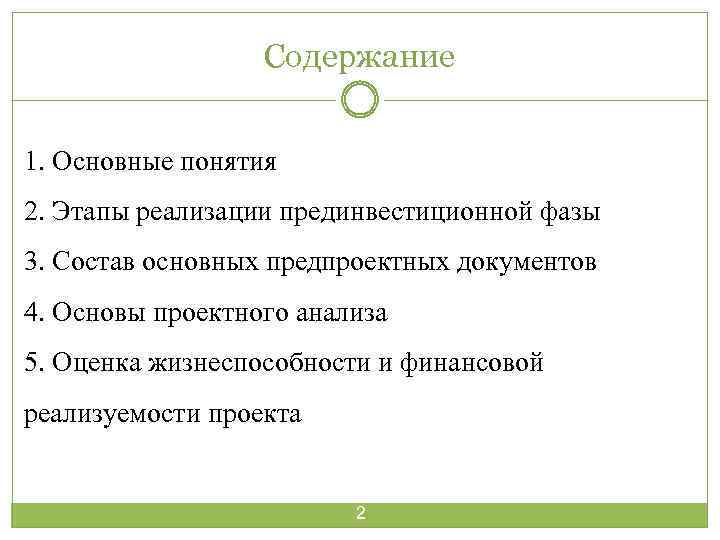 Содержание

1. Основные понятия

2. Этапы реализации прединвестиционной фазы

3. Состав основных предпроектных документов

4. Основы проектного анализа

5. Оценка жизнеспособности и финансовой реализуемости проекта

2